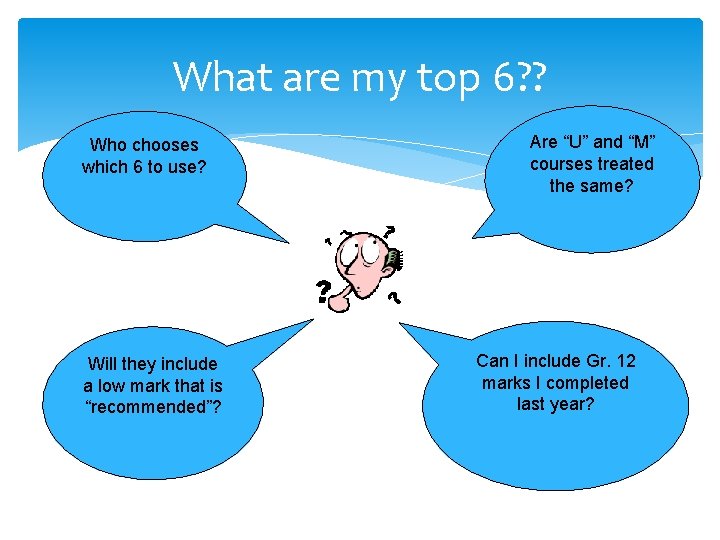 What are my top 6??

Who chooses which 6 to use?

Are “U” and “M” courses treated the same?

Will they include a low mark that is “recommended”?

Can I include Gr. 12 marks I completed last year?